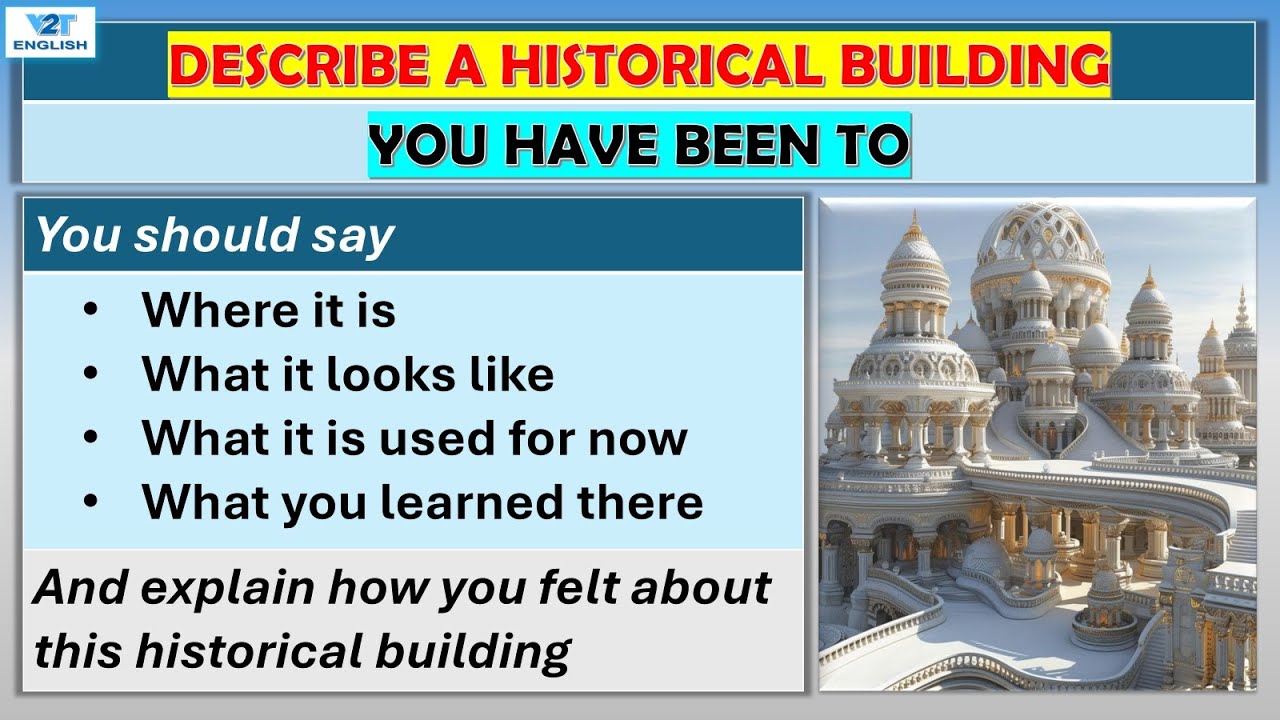 V2T ENGLISH

DESCRIBE A HISTORICAL BUILDING

YOU HAVE BEEN TO

You should say

• Where it is
• What it looks like
• What it is used for now
• What you learned there

And explain how you felt about this historical building